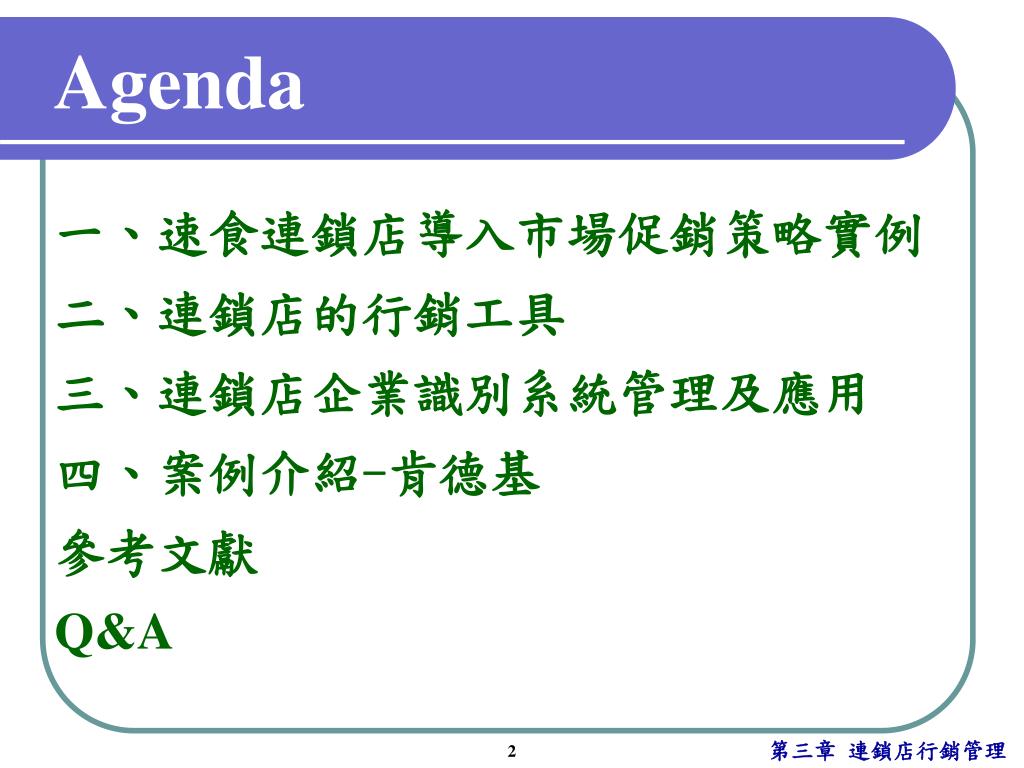 Agenda

一、速食連鎖店導入市場促銷策略實例

二、連鎖店的行銷工具

三、連鎖店企業識別系統管理及應用

四、案例介紹-肯德基

參考文獻

Q&A

2

第三章 連鎖店行銷管理